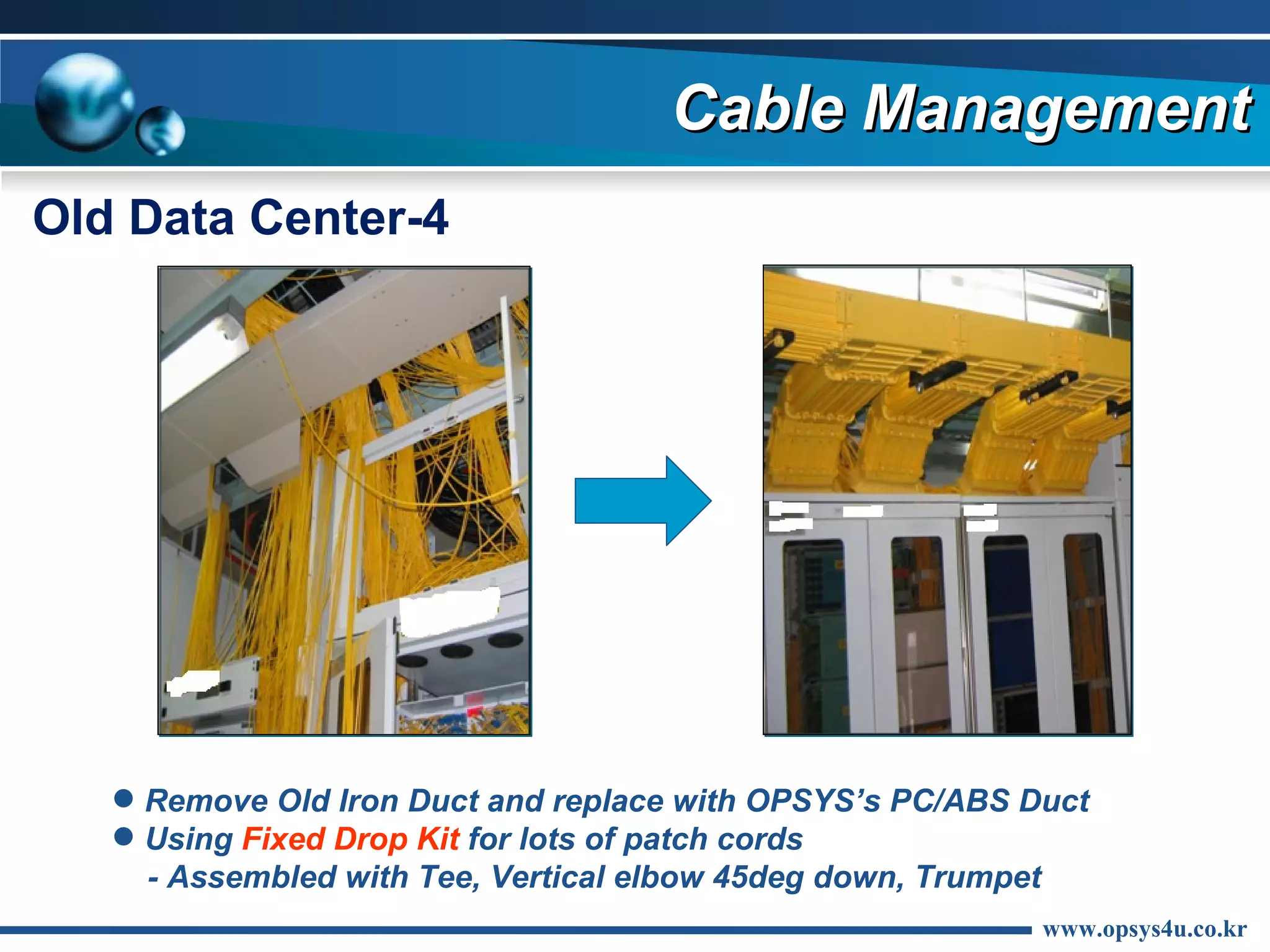 Cable Management

Old Data Center-4

● Remove Old Iron Duct and replace with OPSYS's PC/ABS Duct
● Using Fixed Drop Kit for lots of patch cords
- Assembled with Tee, Vertical elbow 45deg down, Trumpet

www.opsys4u.co.kr